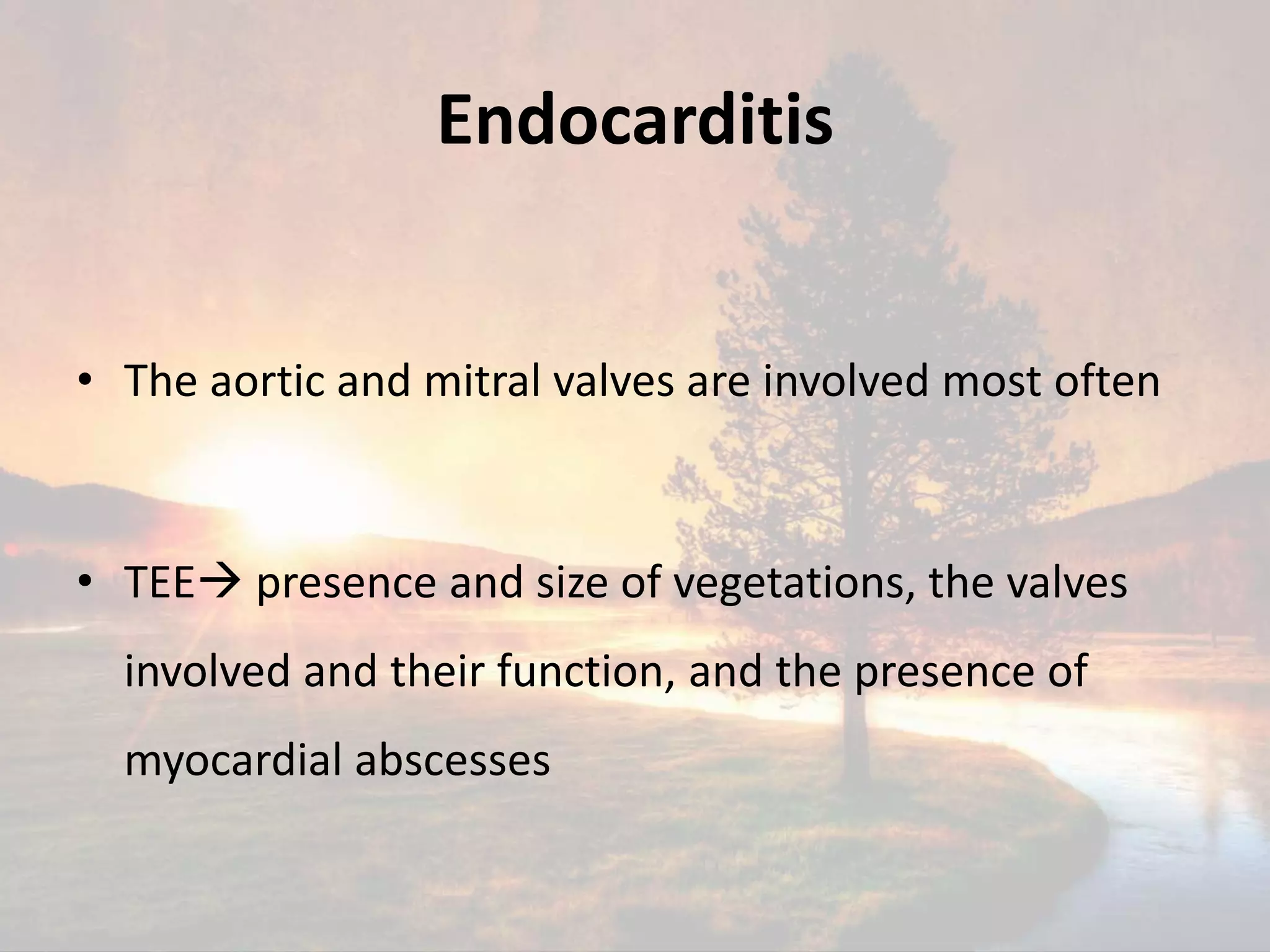 Endocarditis

• The aortic and mitral valves are involved most often

• TEE→ presence and size of vegetations, the valves involved and their function, and the presence of myocardial abscesses